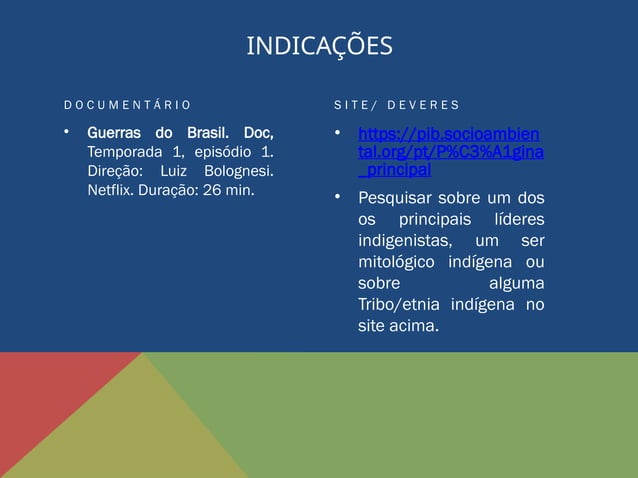 INDICAÇÕES

DOCUMENTÁRIO

• Guerras do Brasil. Doc, Temporada 1, episódio 1. Direção: Luiz Bolognesi. Netflix. Duração: 26 min.

SITE/ DEVERES

• https://pib.socioambiental.org/pt/P%C3%A1gina_principal

• Pesquisar sobre um dos os principais líderes indigenistas, um ser mitológico indígena ou sobre alguma Tribo/etnia indígena no site acima.